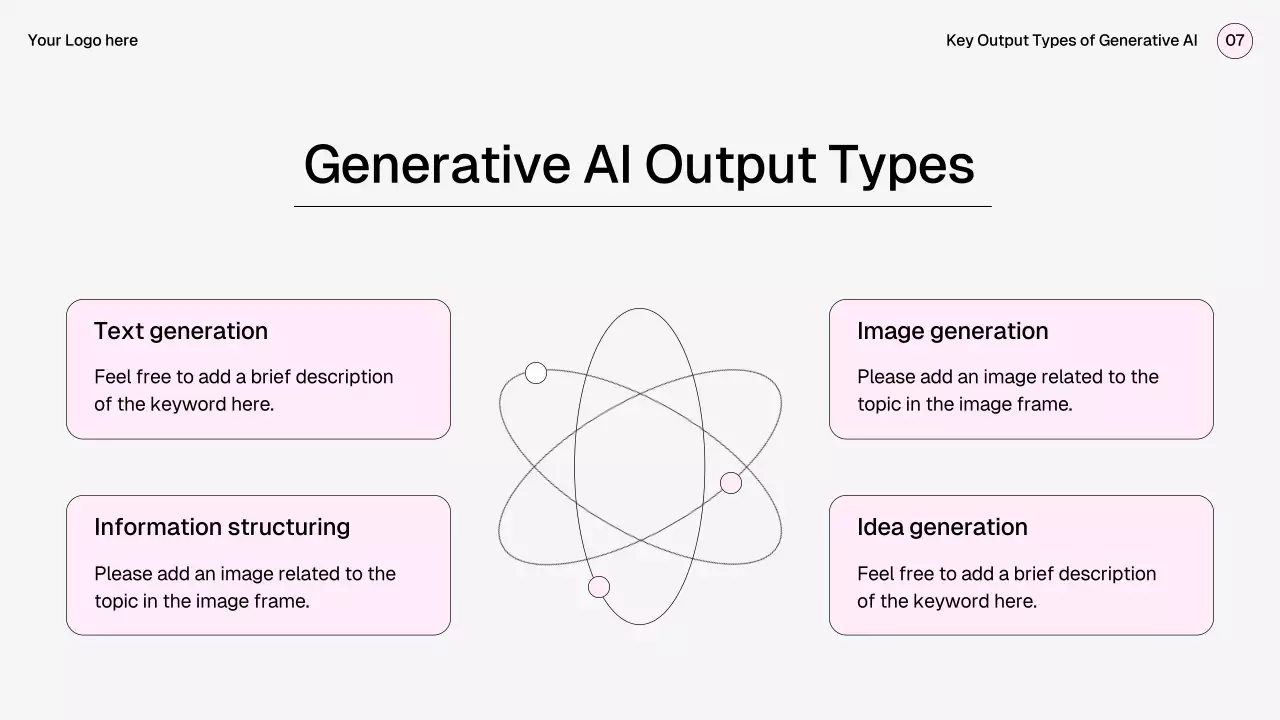 Your Logo here

Key Output Types of Generative AI 07

Generative AI Output Types

Text generation

Feel free to add a brief description of the keyword here.

Information structuring

Please add an image related to the topic in the image frame.

Image generation

Please add an image related to the topic in the image frame.

Idea generation

Feel free to add a brief description of the keyword here.